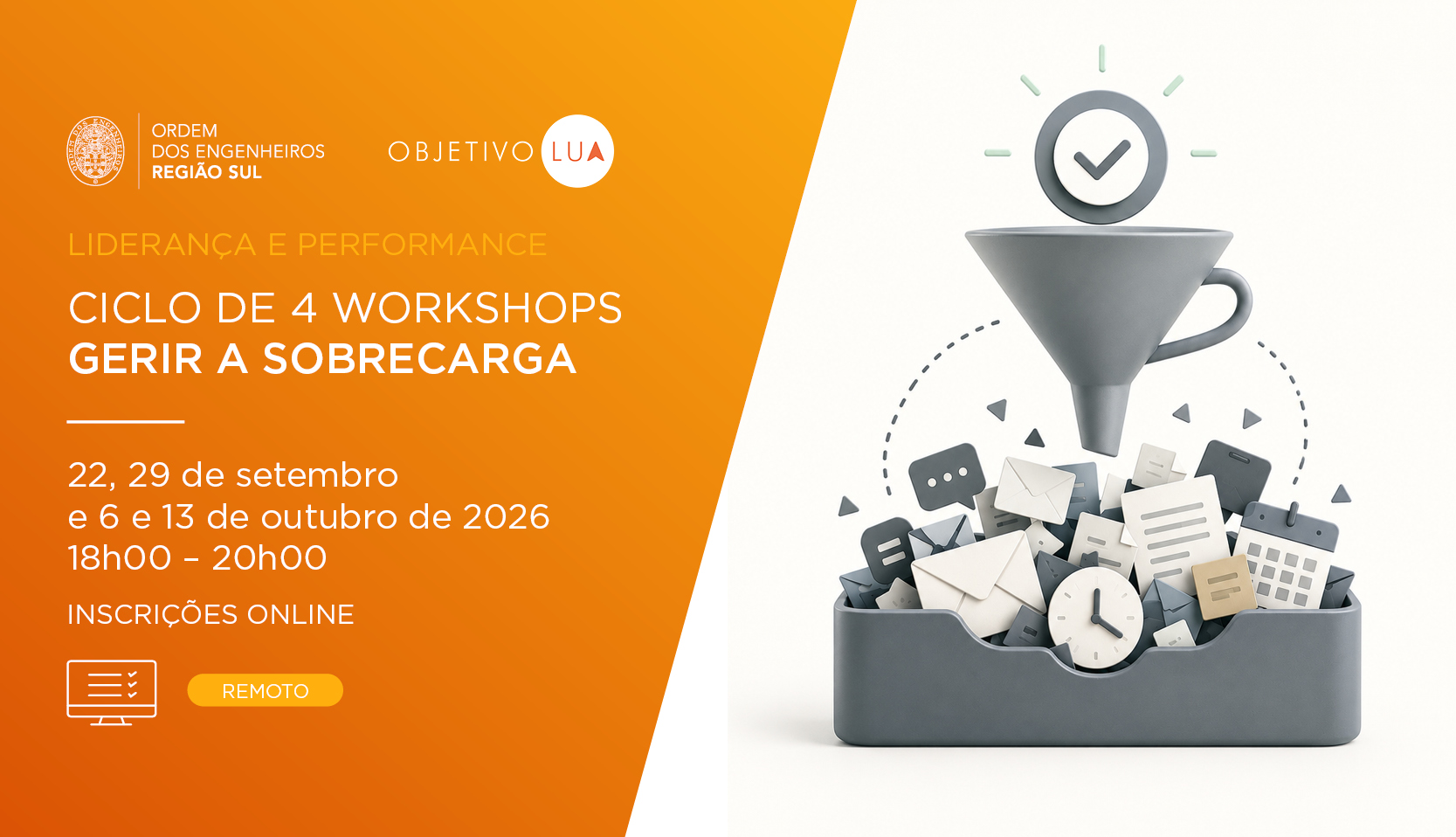 ORDEM DOS ENGENHEIROS REGIÃO SUL

OBJETIVO LUA

LIDERANÇA E PERFORMANCE

CICLO DE 4 WORKSHOPS
GERIR A SOBRECARGA

22, 29 de setembro
e 6 e 13 de outubro de 2026
18h00 – 20h00

INSCRIÇÕES ONLINE

REMOTO